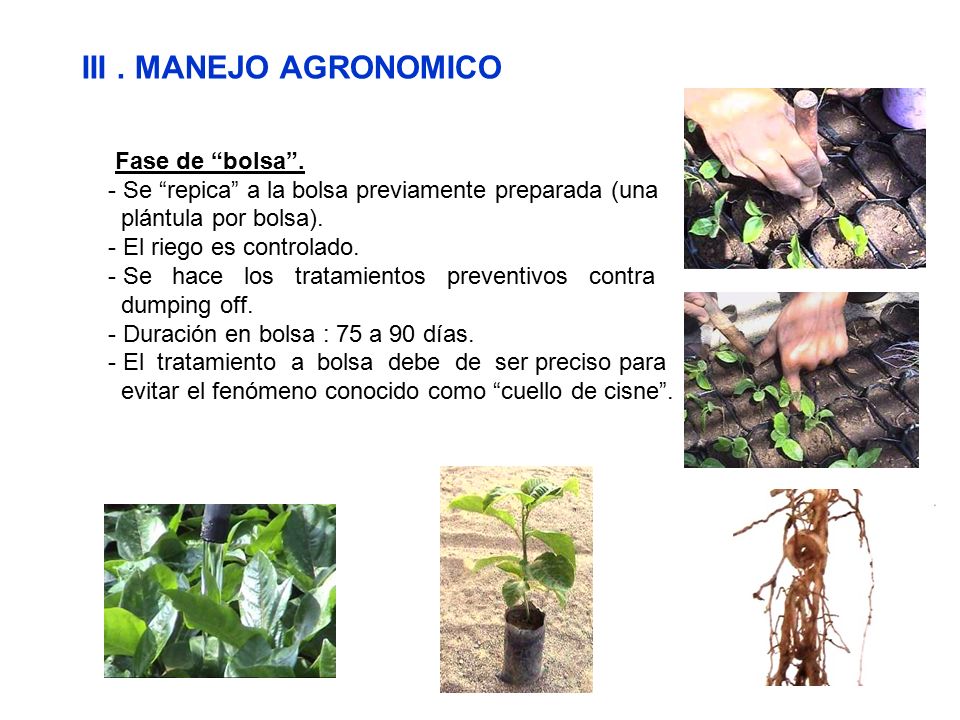 III . MANEJO AGRONOMICO

Fase de “bolsa”.

- Se “repica” a la bolsa previamente preparada (una plántula por bolsa).
- El riego es controlado.
- Se hace los tratamientos preventivos contra dumping off.
- Duración en bolsa : 75 a 90 días.
- El tratamiento a bolsa debe de ser preciso para evitar el fenómeno conocido como “cuello de cisne”.